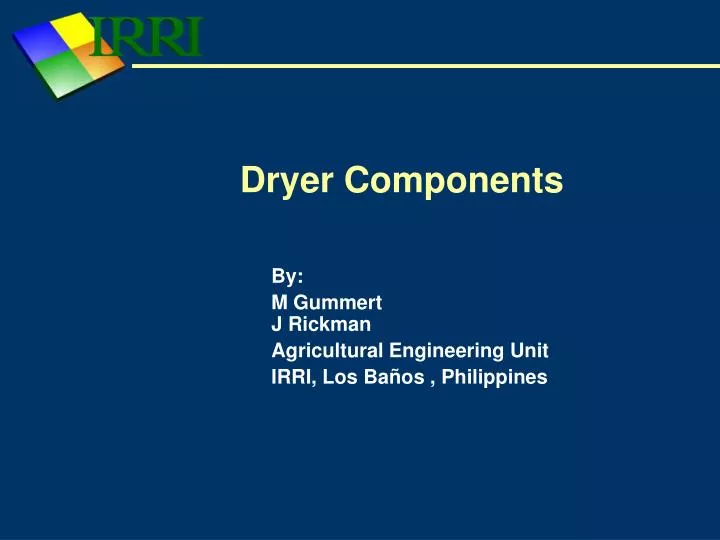 IRRI

Dryer Components

By:
M Gummert
J Rickman
Agricultural Engineering Unit
IRRI, Los Baños , Philippines